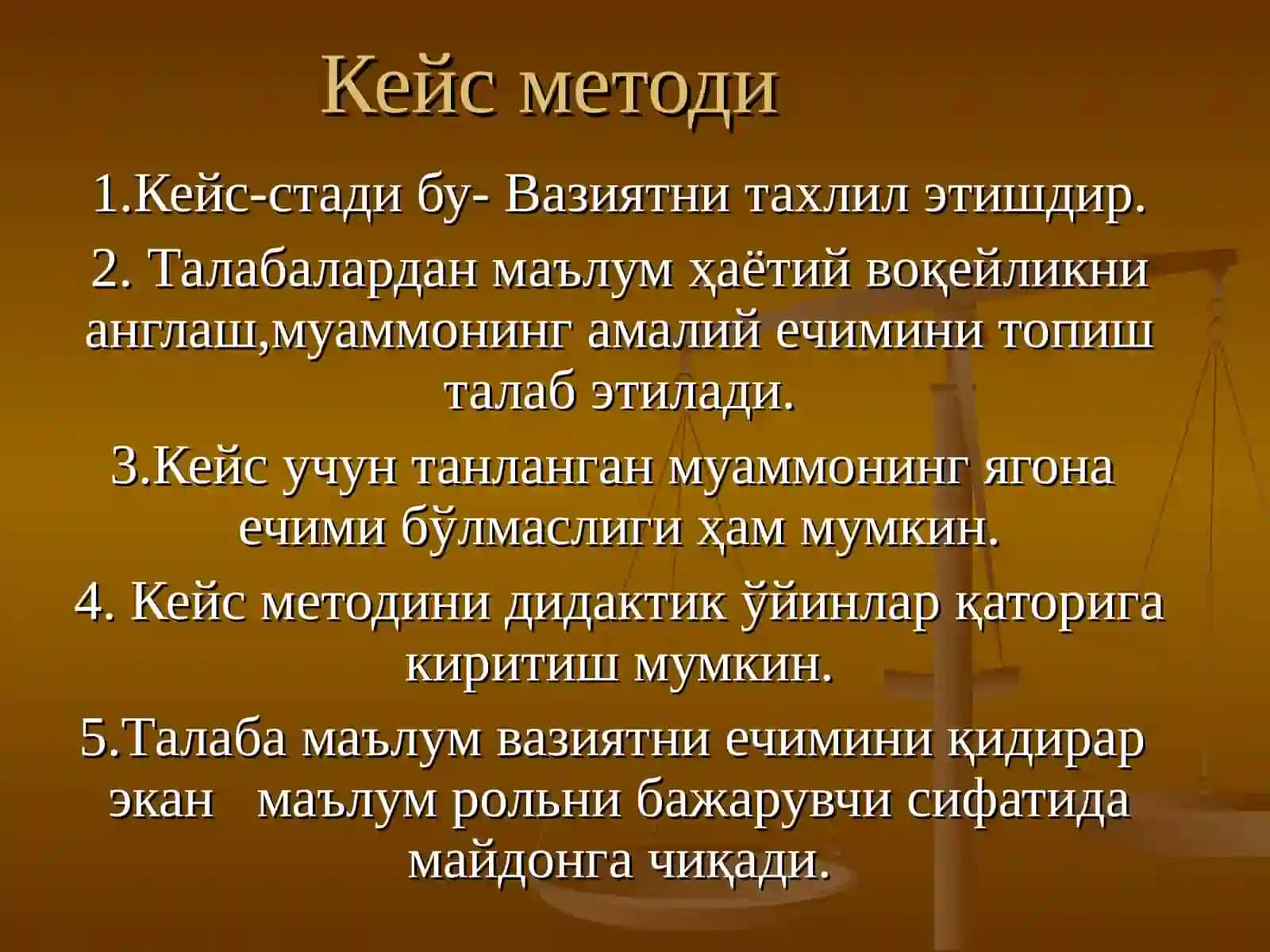 Кейс методи

1.Кейс-стади бу- Вазиятни тахлил этишдир.

2. Талабалардан маълум ҳаётий воқейликни англаш,муаммонинг амалий ечимини топиш талаб этилади.

3.Кейс учун танланган муаммонинг ягона ечими бўлмаслиги ҳам мумкин.

4. Кейс методини дидактик ўйинлар қаторига киритиш мумкин.

5.Талаба маълум вазиятни ечимини қидирар экан   маълум рольни бажарувчи сифатида майдонга чиқади.